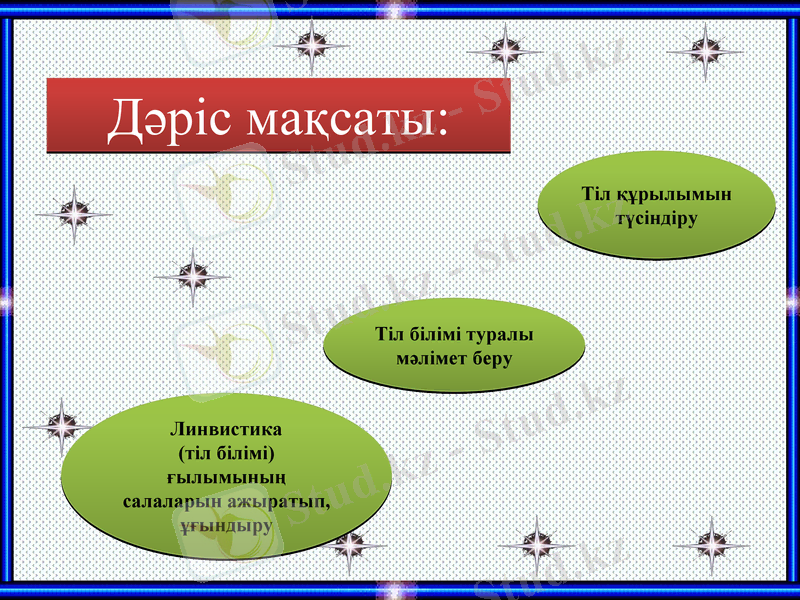 Дәріс мақсаты:

Тіл құрылымын түсіндіру

Тіл білімі туралы мәлімет беру

Линвистика (тіл білімі) ғылымының салаларын ажыратып, ұғындыру

Stud.kz - Stud.kz